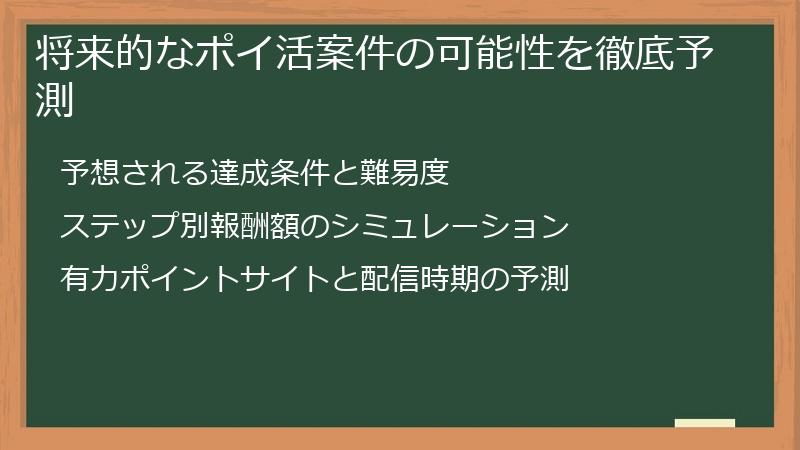 将来的なポイ活案件の可能性を徹底予測

予想される達成条件と難易度

ステップ別報酬額のシミュレーション

有力ポイントサイトと配信時期の予測